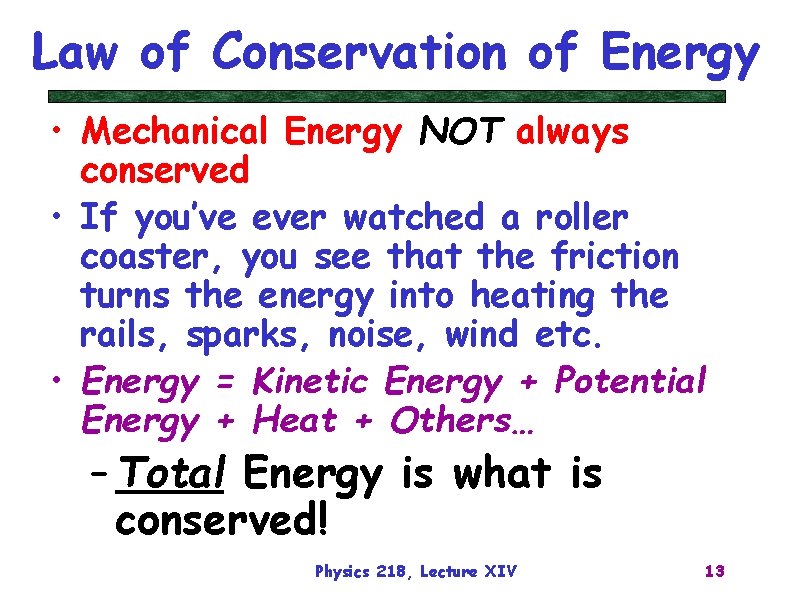 Law of Conservation of Energy

• Mechanical Energy NOT always conserved

• If you've ever watched a roller coaster, you see that the friction turns the energy into heating the rails, sparks, noise, wind etc.

• Energy = Kinetic Energy + Potential Energy + Heat + Others…

– Total Energy is what is conserved!

Physics 218, Lecture XIV

13